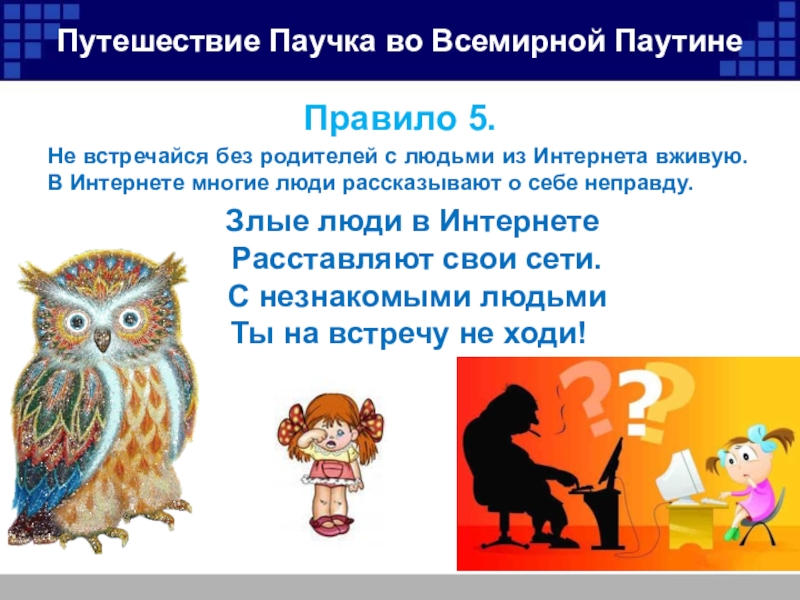 Путешествие Паучка во Всемирной Паутине

Правило 5.

Не встречайся без родителей с людьми из Интернета вживую. В Интернете многие люди рассказывают о себе неправду.

Злые люди в Интернете
Расставляют свои сети.
С незнакомыми людьми
Ты на встречу не ходи!

???